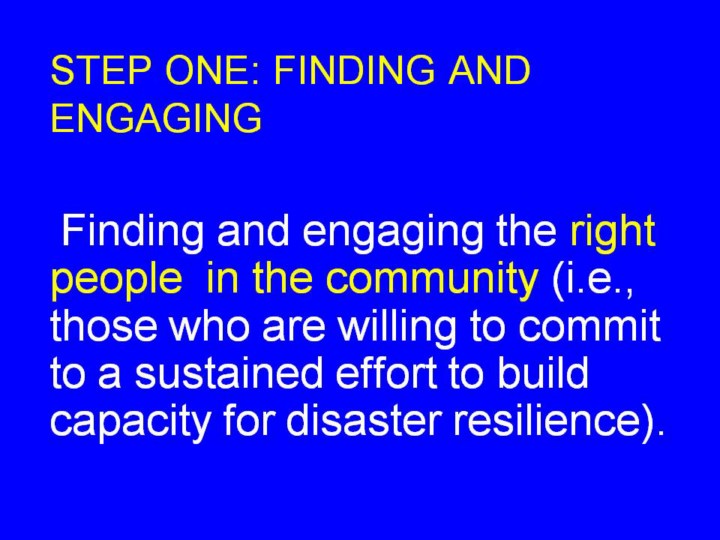 STEP ONE: FINDING AND ENGAGING

Finding and engaging the right people in the community (i.e., those who are willing to commit to a sustained effort to build capacity for disaster resilience).